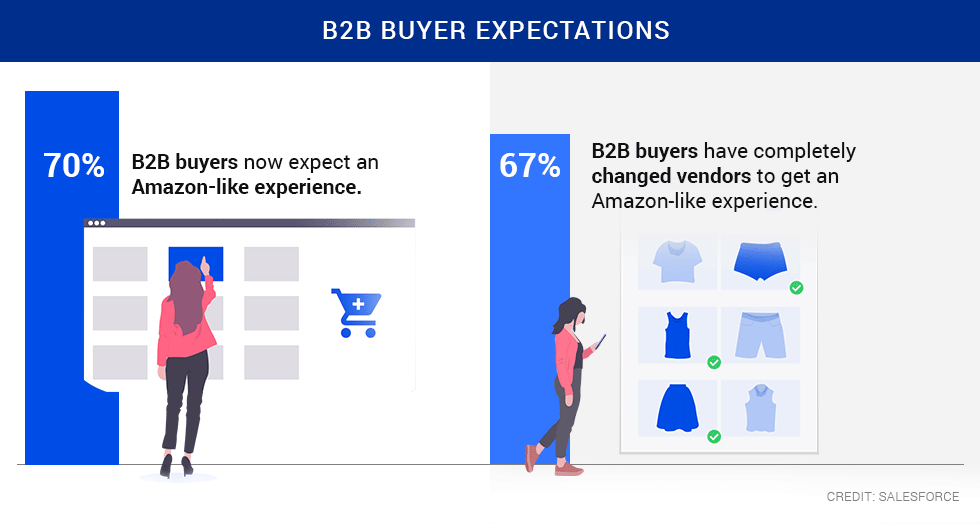 B2B BUYER EXPECTATIONS

70%

B2B buyers now expect an Amazon-like experience.

67%

B2B buyers have completely changed vendors to get an Amazon-like experience.

CREDIT: SALESFORCE